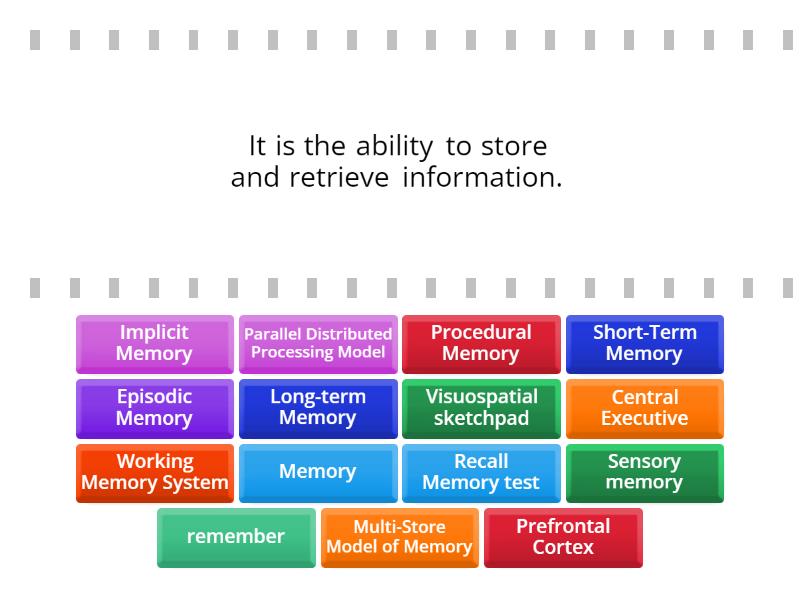 It is the ability to store and retrieve information.

Implicit Memory
Parallel Distributed Processing Model
Procedural Memory
Short-Term Memory
Episodic Memory
Long-term Memory
Visuospatial sketchpad
Central Executive
Working Memory System
Memory
Recall Memory test
Sensory memory
remember
Multi-Store Model of Memory
Prefrontal Cortex